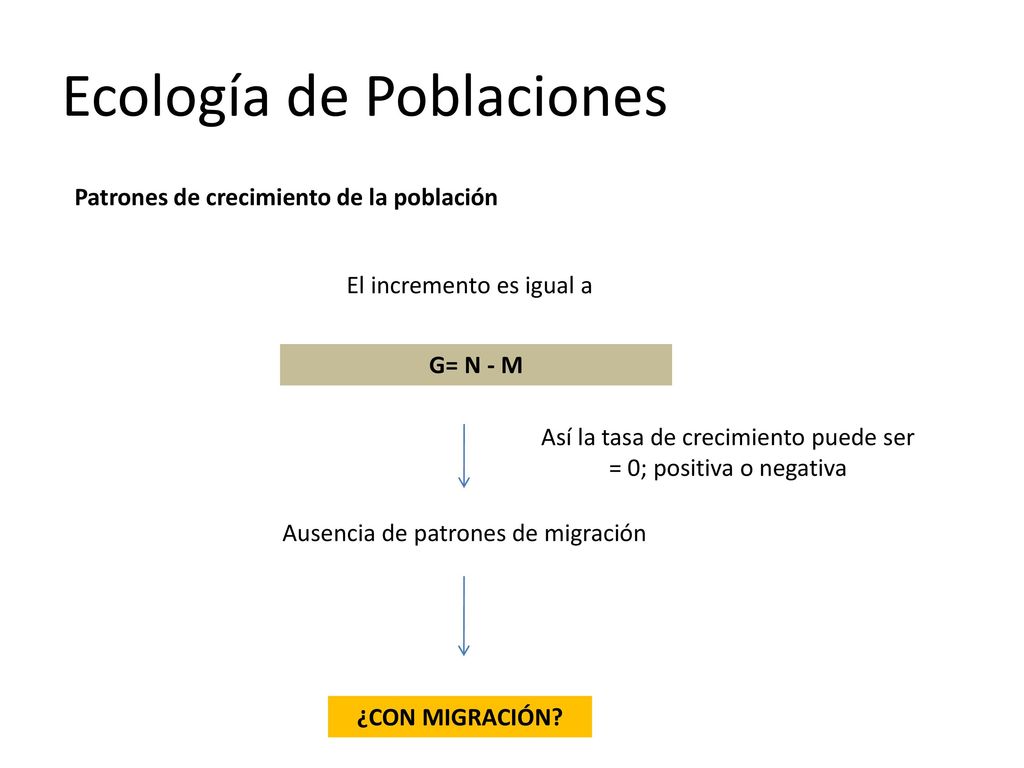 Ecología de Poblaciones

Patrones de crecimiento de la población

El incremento es igual a

G= N - M

Así la tasa de crecimiento puede ser = 0; positiva o negativa

Ausencia de patrones de migración

¿CON MIGRACIÓN?